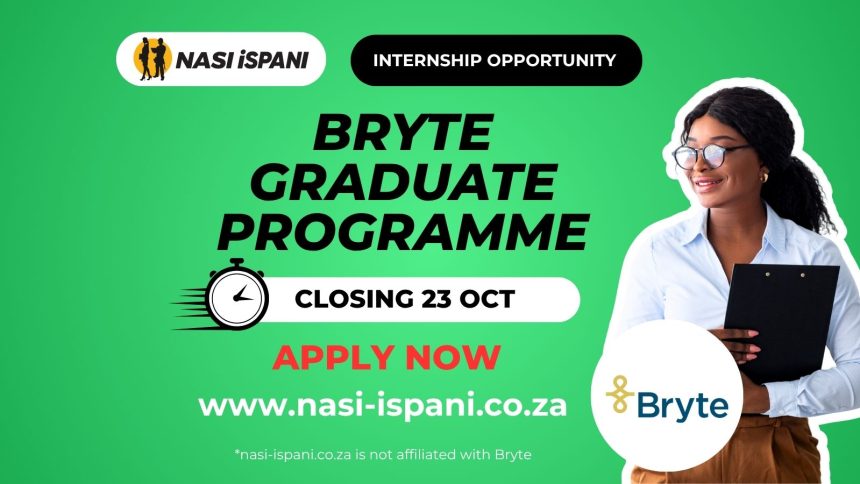 NASI iSPANI

INTERNSHIP OPPORTUNITY

BRYTE GRADUATE PROGRAMME

CLOSING 23 OCT

APPLY NOW

www.nasi-ispani.co.za

*nasi-ispani.co.za is not affiliated with Bryte

Bryte